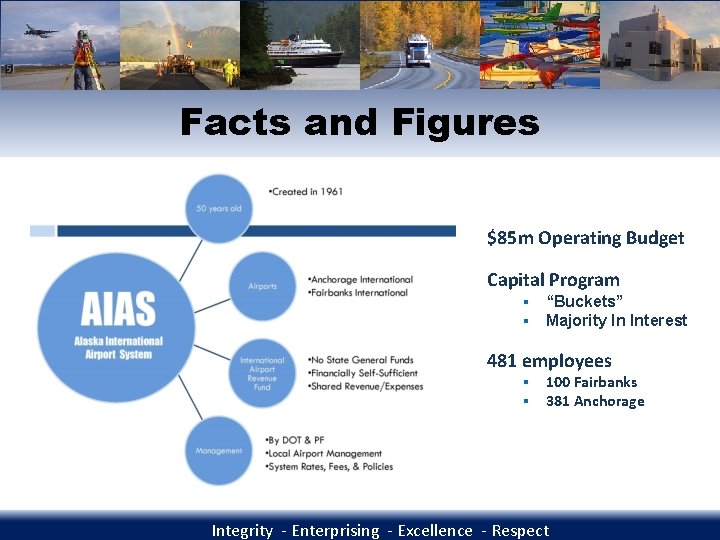 Facts and Figures

AIAS
Alaska International Airport System

50 years old
•Created in 1961

Airports
•Anchorage International
•Fairbanks International

International Airport Revenue Fund
•No State General Funds
•Financially Self-Sufficient
•Shared Revenue/Expenses

Management
•By DOT & PF
•Local Airport Management
•System Rates, Fees, & Policies

$85m Operating Budget

Capital Program
▪ "Buckets"
▪ Majority In Interest

481 employees
▪ 100 Fairbanks
▪ 381 Anchorage

Integrity - Enterprising - Excellence - Respect